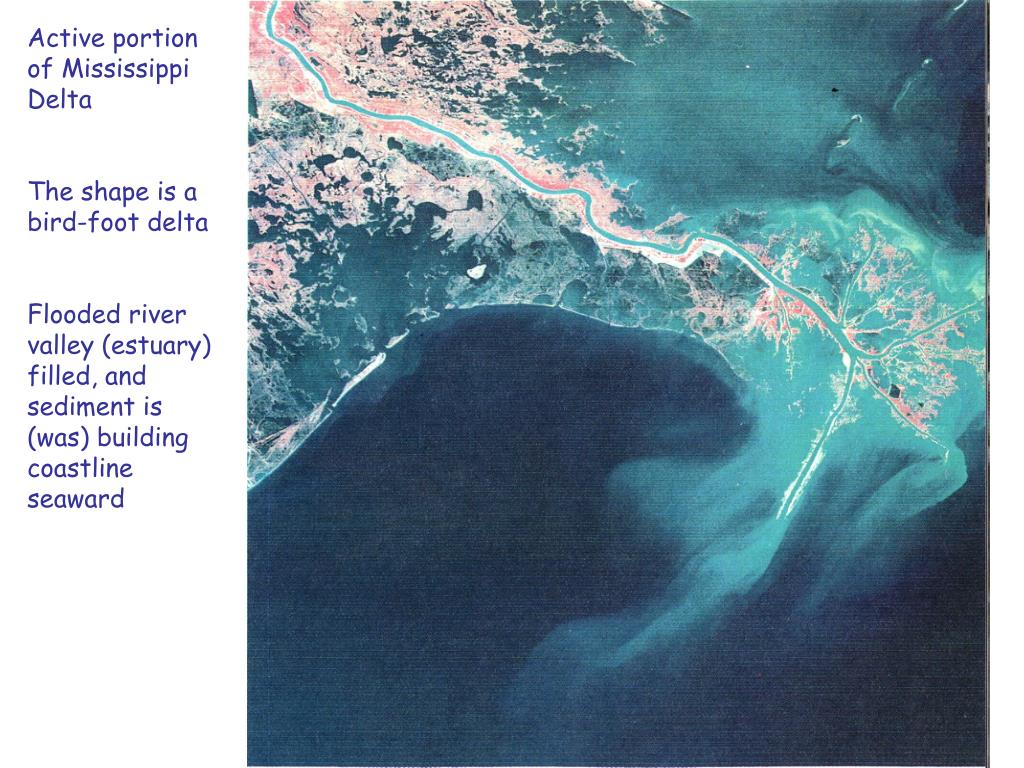 Active portion of Mississippi Delta

The shape is a bird-foot delta

Flooded river valley (estuary) filled, and sediment is (was) building coastline seaward